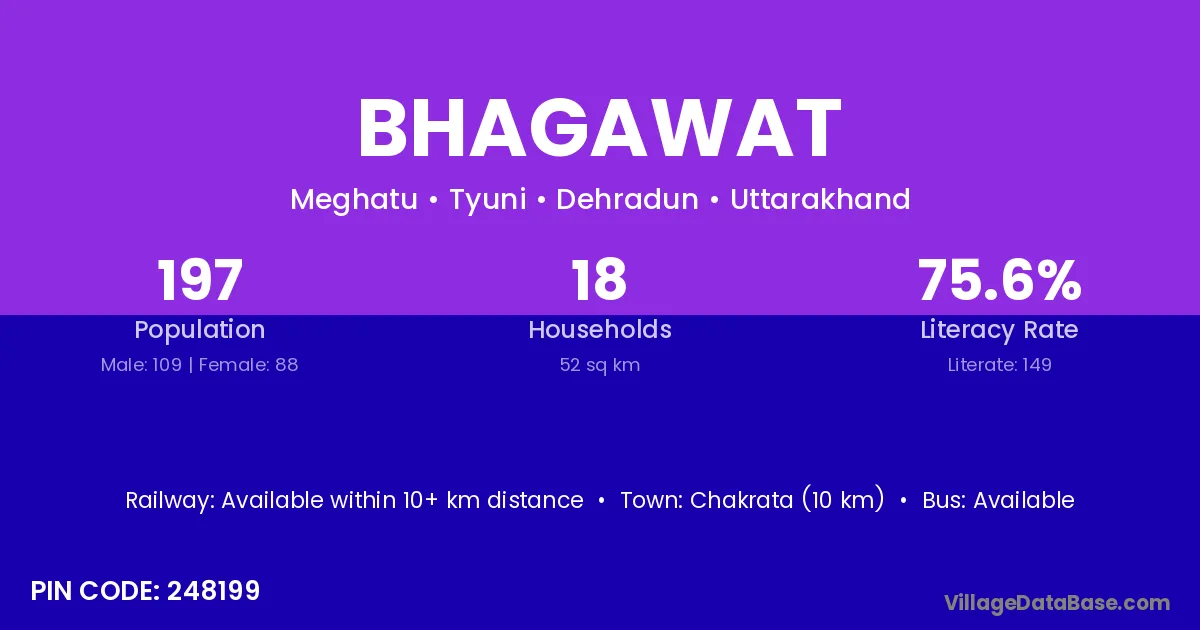 BHAGAWAT

Meghatu • Tyuni • Dehradun • Uttarakhand

197
Population
Male: 109 | Female: 88

18
Households
52 sq km

75.6%
Literacy Rate
Literate: 149

Railway: Available within 10+ km distance • Town: Chakrata (10 km) • Bus: Available

PIN CODE: 248199

VillageDataBase.com